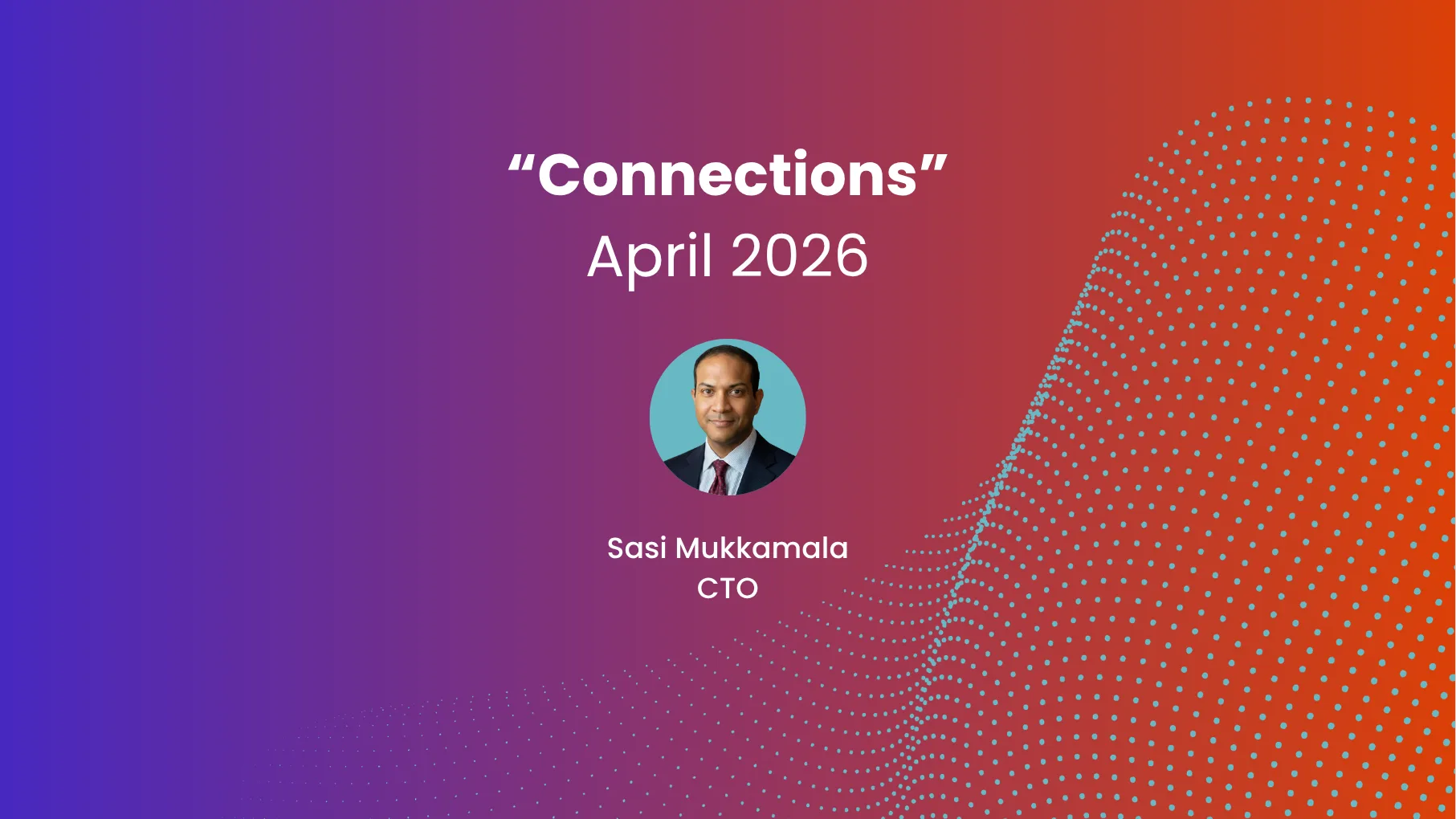 “Connections”
April 2026

Sasi Mukkamala
CTO